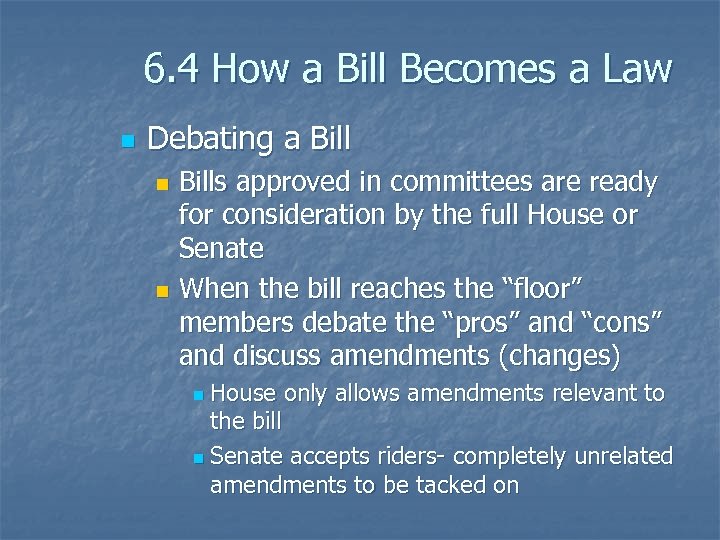 6.4 How a Bill Becomes a Law

Debating a Bill

Bills approved in committees are ready for consideration by the full House or Senate

When the bill reaches the “floor” members debate the “pros” and “cons” and discuss amendments (changes)

House only allows amendments relevant to the bill

Senate accepts riders- completely unrelated amendments to be tacked on